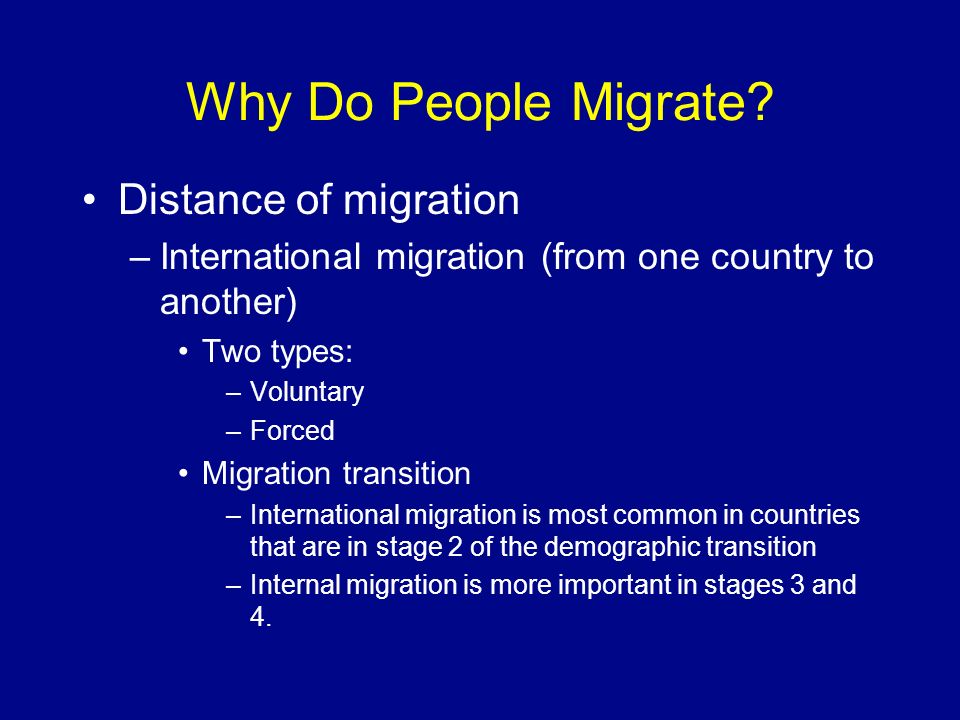 Why Do People Migrate?

• Distance of migration

– International migration (from one country to another)

• Two types:

– Voluntary

– Forced

• Migration transition

– International migration is most common in countries that are in stage 2 of the demographic transition

– Internal migration is more important in stages 3 and 4.